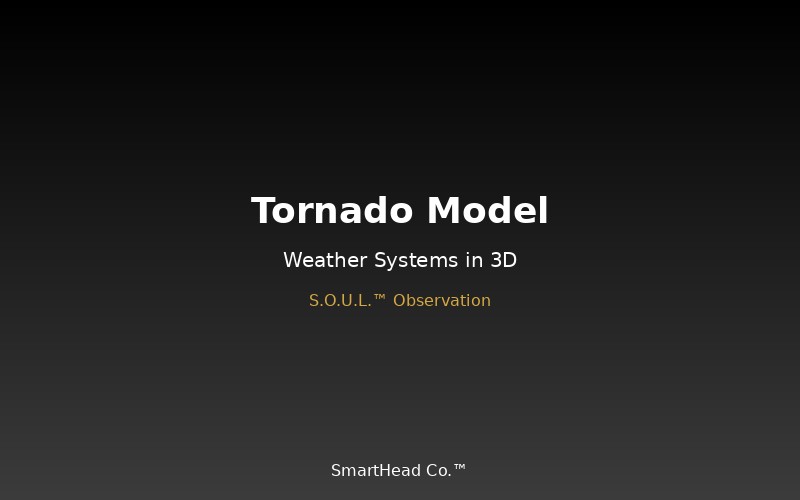 Tornado Model

Weather Systems in 3D

S.O.U.L.™ Observation

SmartHead Co.™